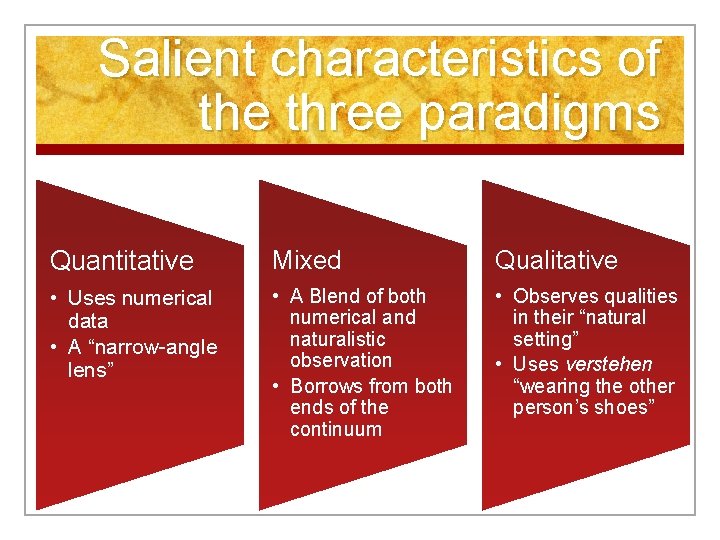 Salient characteristics of the three paradigms

Quantitative
• Uses numerical data
• A “narrow-angle lens”

Mixed
• A Blend of both numerical and naturalistic observation
• Borrows from both ends of the continuum

Qualitative
• Observes qualities in their “natural setting”
• Uses verstehen “wearing the other person’s shoes”